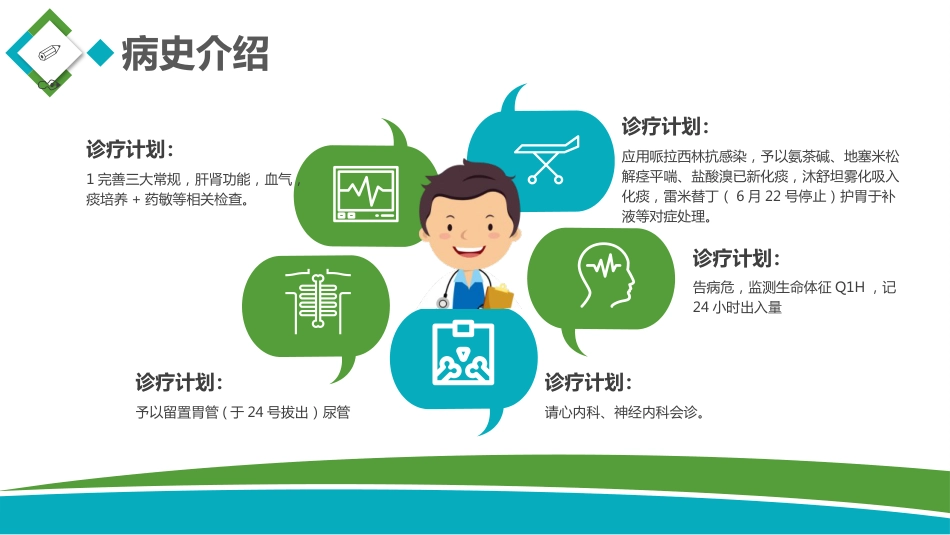 病史介绍

诊疗计划：

1 完善三大常规，肝肾功能，血气，痰培养 + 药敏等相关检查。

诊疗计划：

应用哌拉西林抗感染，予以氨茶碱、地塞米松解痉平喘、盐酸溴已新化痰，沐舒坦雾化吸入化痰，雷米替丁（ 6 月 22 号停止）护胃于补液等对症处理。

诊疗计划：

告病危，监测生命体征 Q1H ，记 24 小时出入量

诊疗计划：

予以留置胃管（于 24 号拔出）尿管

诊疗计划：

请心内科、神经内科会诊。